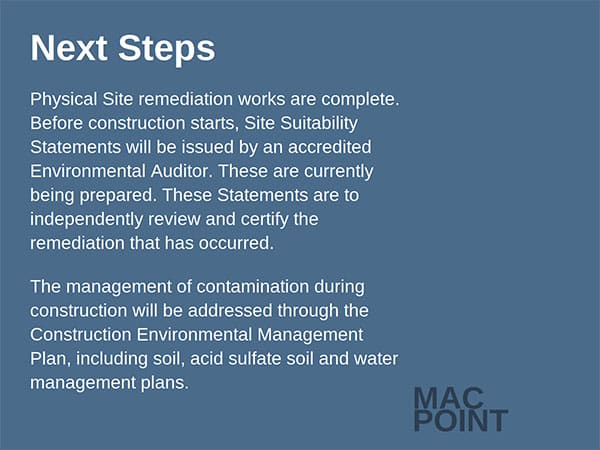 Next Steps

Physical Site remediation works are complete. Before construction starts, Site Suitability Statements will be issued by an accredited Environmental Auditor. These are currently being prepared. These Statements are to independently review and certify the remediation that has occurred.

The management of contamination during construction will be addressed through the Construction Environmental Management Plan, including soil, acid sulfate soil and water management plans.

MAC
POINT